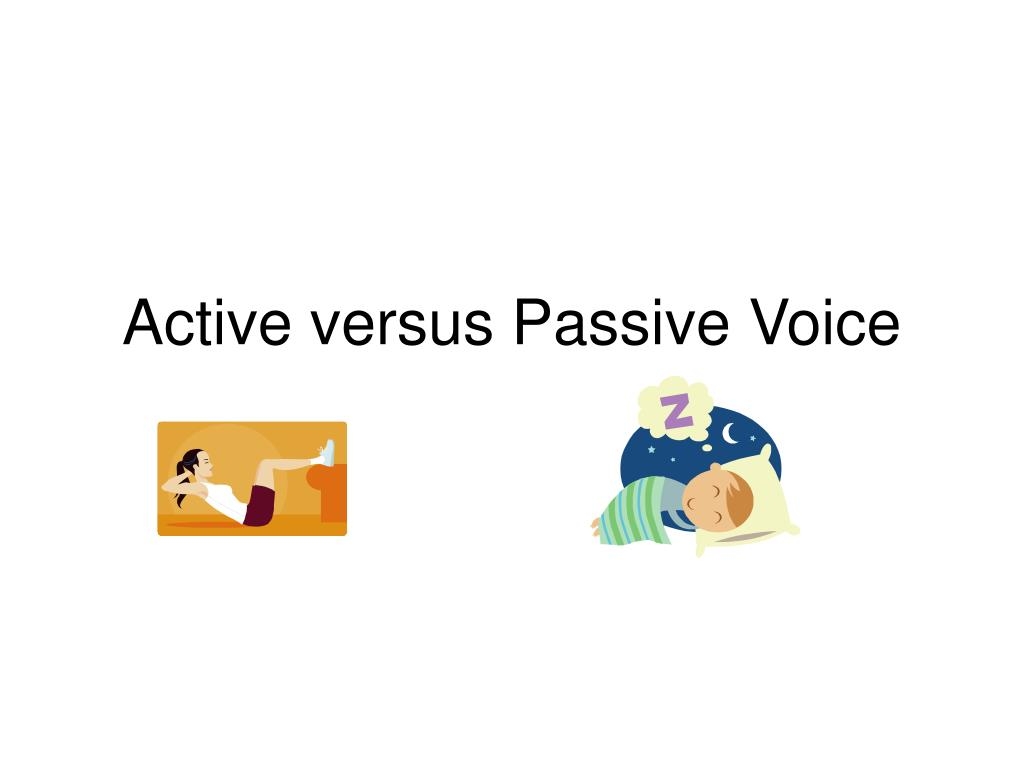 Active versus Passive Voice

Z